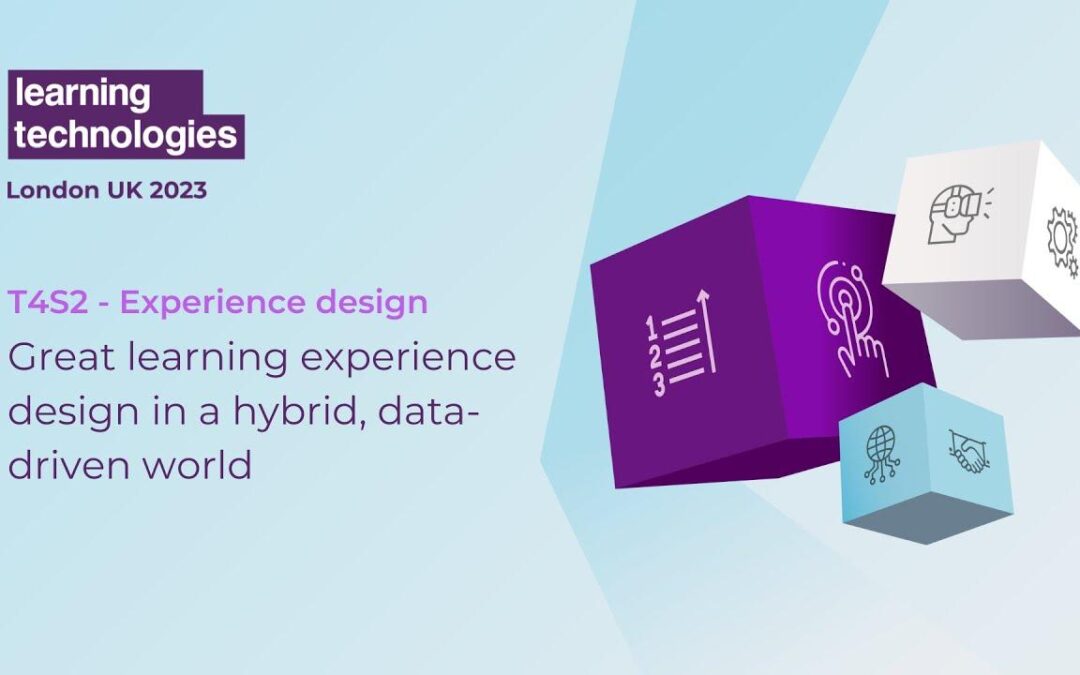 learning technologies

London UK 2023

T4S2 - Experience design

Great learning experience design in a hybrid, data-driven world

1
2
3